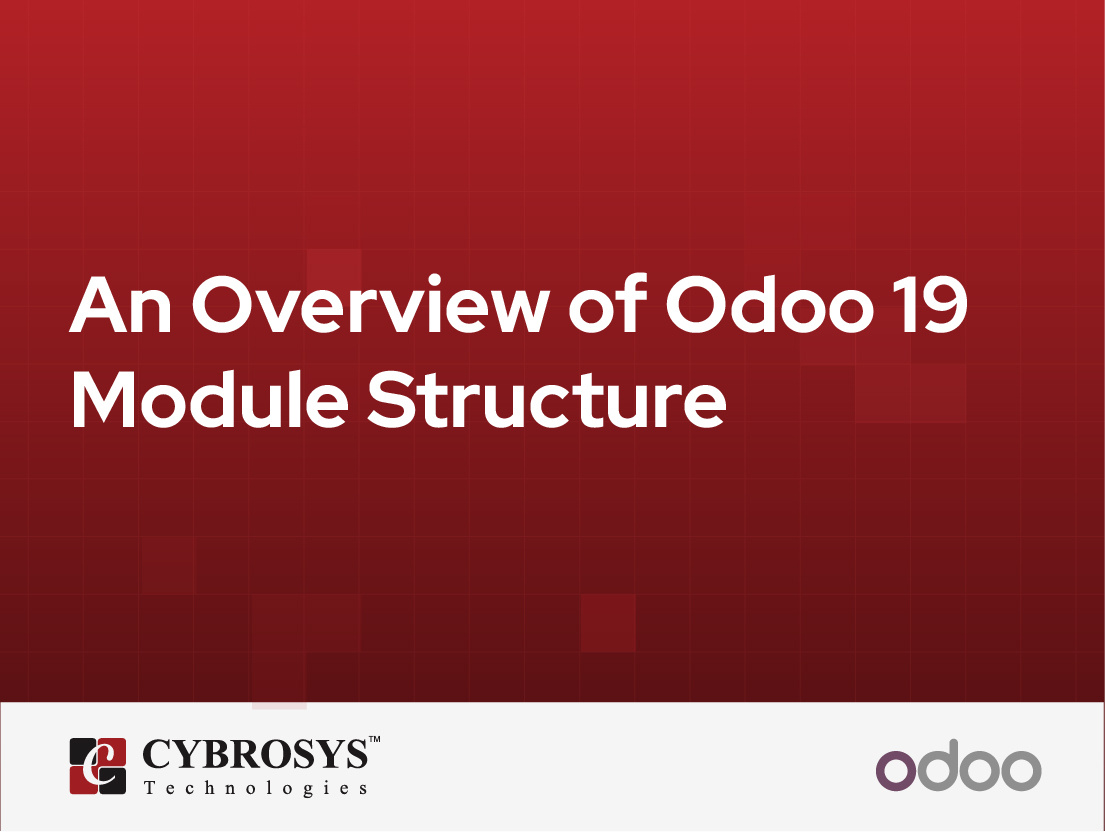 An Overview of Odoo 19 Module Structure

CYBROSYS™
Technologies

odoo